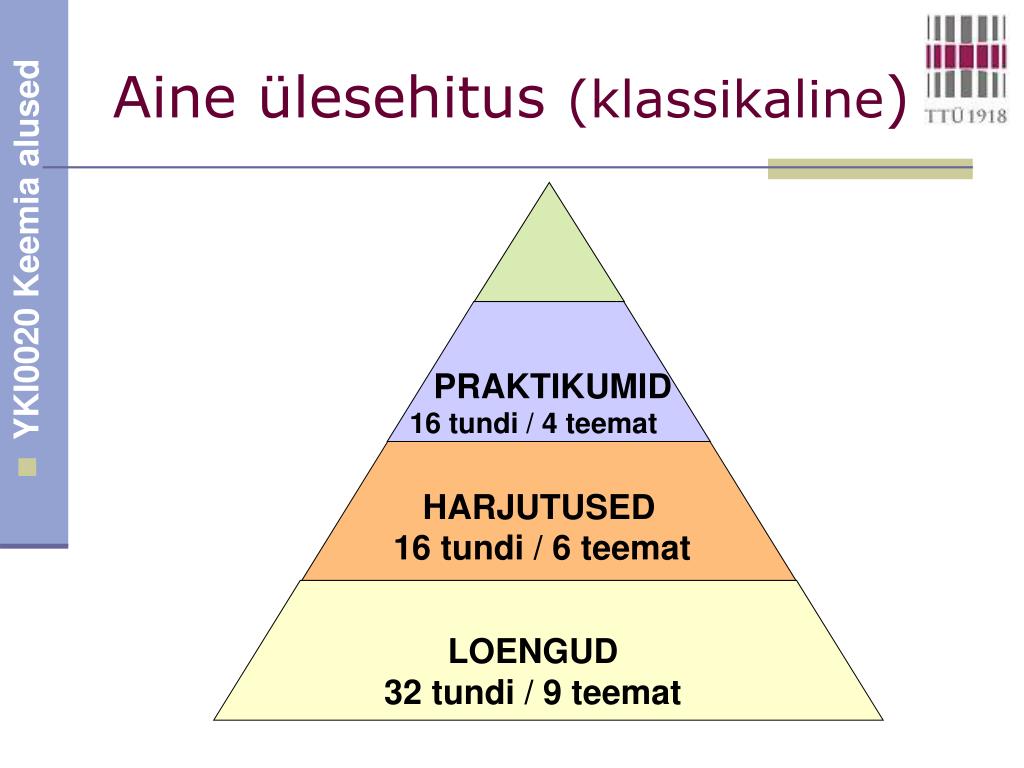 YKI0020 Keemia alused

Aine ülesehitus (klassikaline)

TTÜ 1918

PRAKTIKUMID
16 tundi / 4 teemat

HARJUTUSED
16 tundi / 6 teemat

LOENGUD
32 tundi / 9 teemat